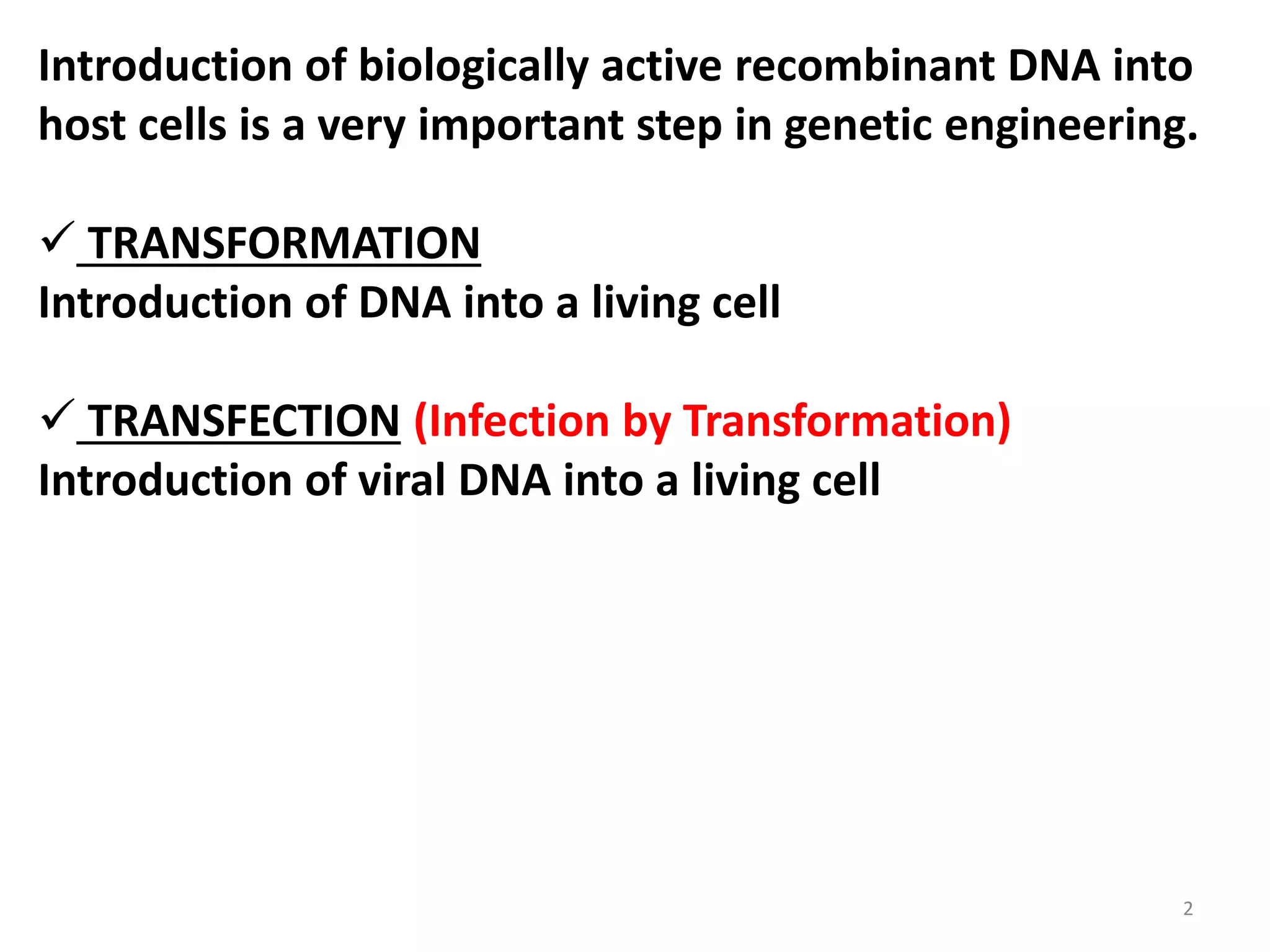 Introduction of biologically active recombinant DNA into host cells is a very important step in genetic engineering.

✓ TRANSFORMATION
Introduction of DNA into a living cell

✓ TRANSFECTION (Infection by Transformation)
Introduction of viral DNA into a living cell

2